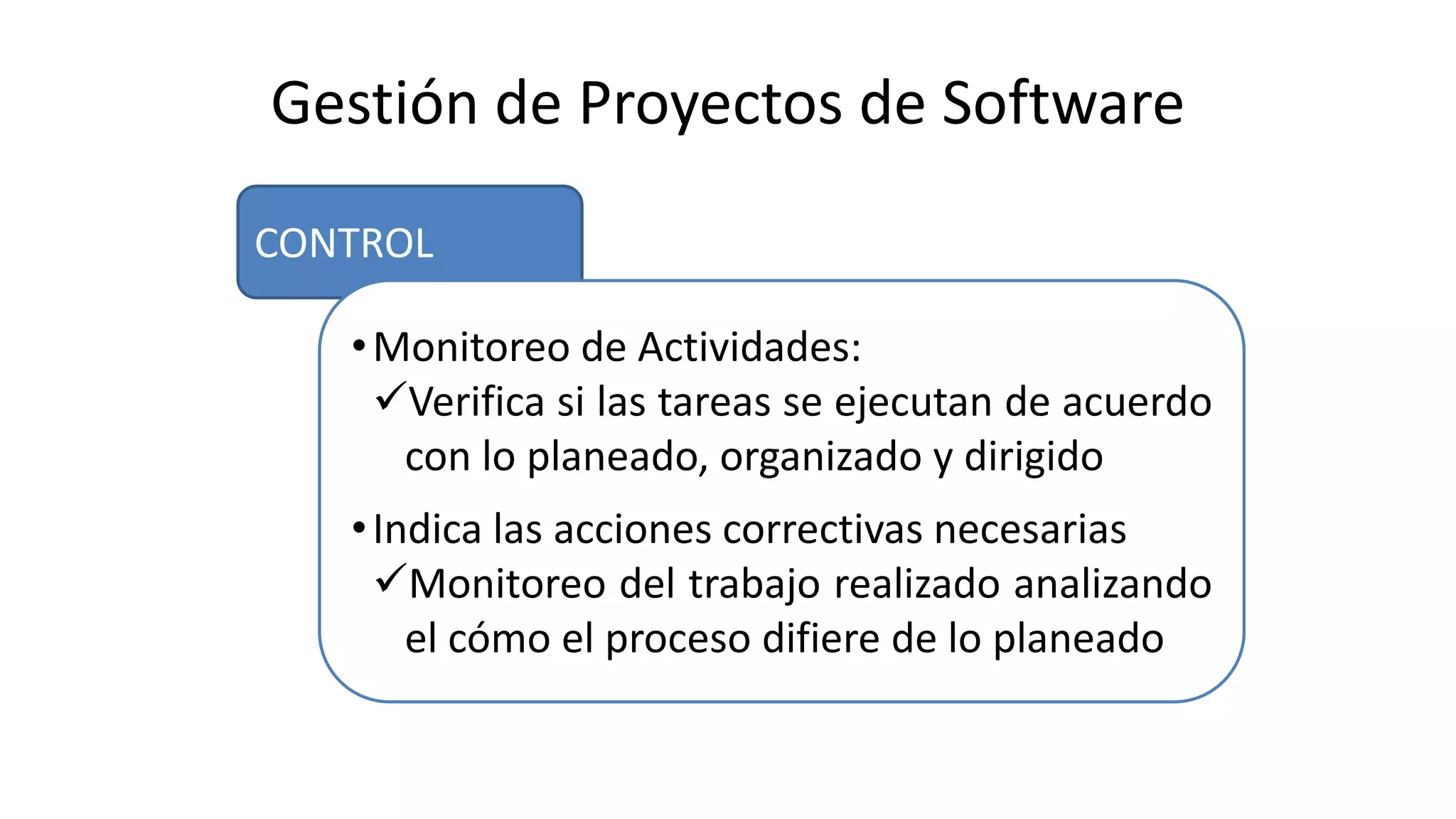 Gestión de Proyectos de Software

CONTROL

• Monitoreo de Actividades:
✓ Verifica si las tareas se ejecutan de acuerdo con lo planeado, organizado y dirigido

• Indica las acciones correctivas necesarias
✓ Monitoreo del trabajo realizado analizando el cómo el proceso difiere de lo planeado